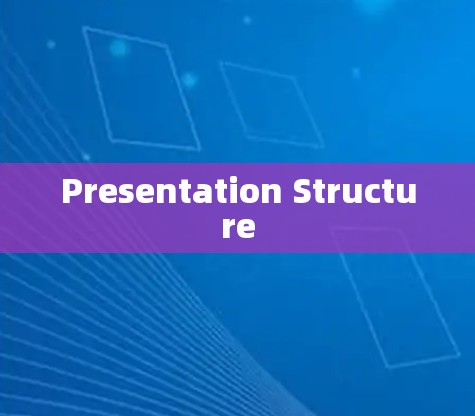 Presentation Structure